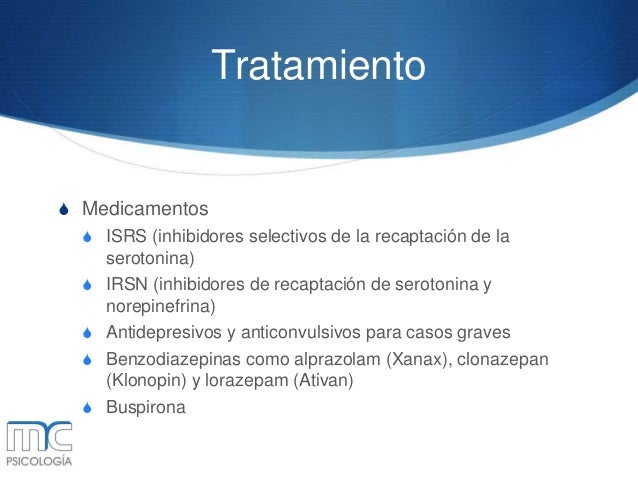 Tratamiento

Medicamentos

ISRS (inhibidores selectivos de la recaptación de la serotonina)

IRSN (inhibidores de recaptación de serotonina y norepinefrina)

Antidepresivos y anticonvulsivos para casos graves

Benzodiazepinas como alprazolam (Xanax), clonazepan (Klonopin) y lorazepam (Ativan)

Buspirona

mc
PSICOLOGÍA